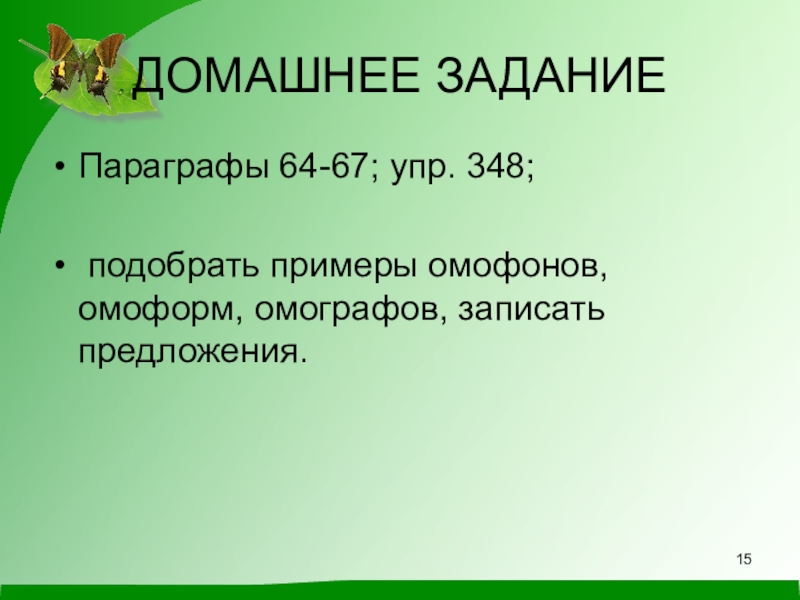 ДОМАШНЕЕ ЗАДАНИЕ

• Параграфы 64-67; упр. 348;

• подобрать примеры омофонов, омоформ, омографов, записать предложения.

15